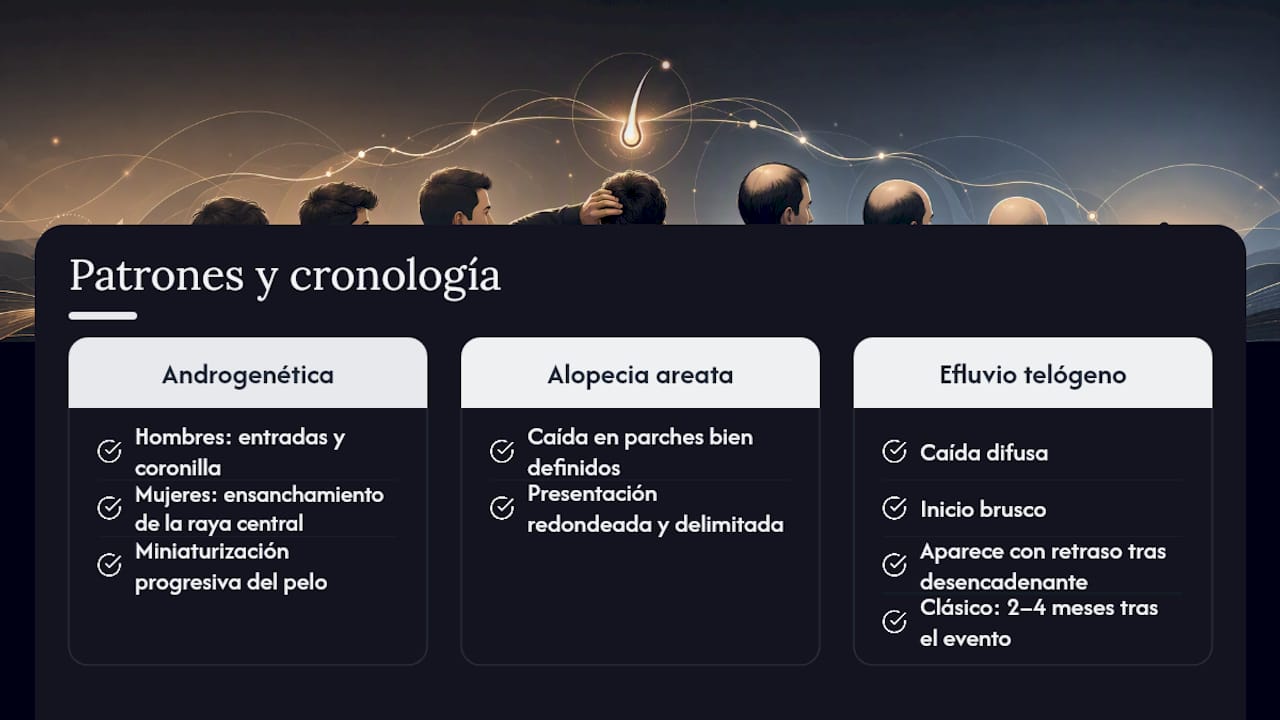 Patrones y cronología

Androgenética

Hombres: entradas y coronilla

Mujeres: ensanchamiento de la raya central

Miniaturización progresiva del pelo

Alopecia areata

Caída en parches bien definidos

Presentación redondeada y delimitada

Efluvio telógeno

Caída difusa

Inicio brusco

Aparece con retraso tras desencadenante

Clásico: 2–4 meses tras el evento